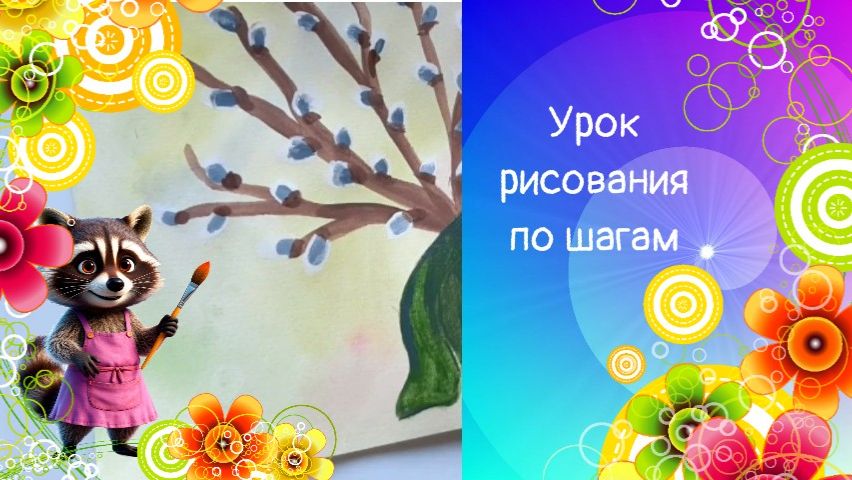 Урок рисования по шагам